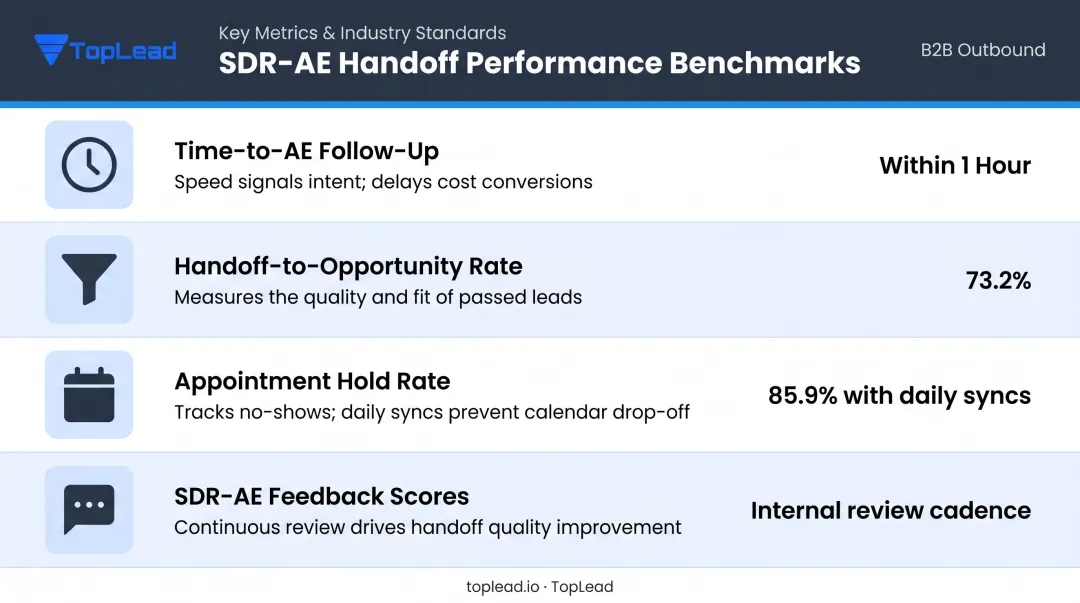 TopLead

Key Metrics & Industry Standards

SDR-AE Handoff Performance Benchmarks

B2B Outbound

Time-to-AE Follow-Up
Speed signals intent; delays cost conversions
Within 1 Hour

Handoff-to-Opportunity Rate
Measures the quality and fit of passed leads
73.2%

Appointment Hold Rate
Tracks no-shows; daily syncs prevent calendar drop-off
85.9% with daily syncs

SDR-AE Feedback Scores
Continuous review drives handoff quality improvement
Internal review cadence

toplead.io · TopLead